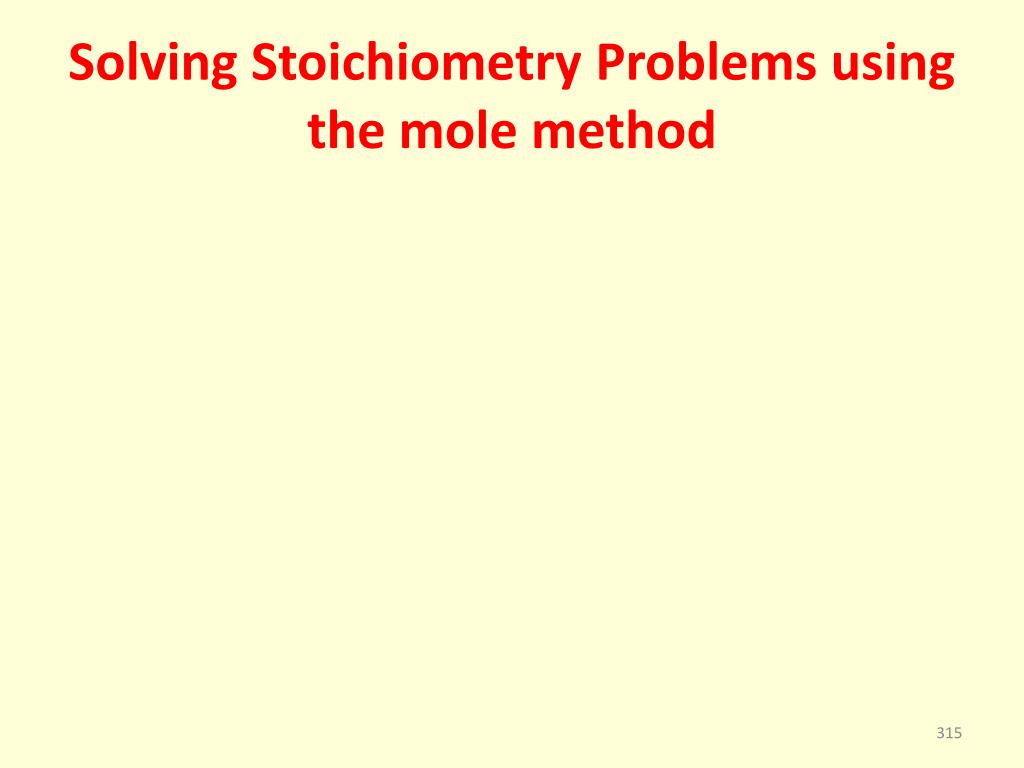 Solving Stoichiometry Problems using the mole method

315